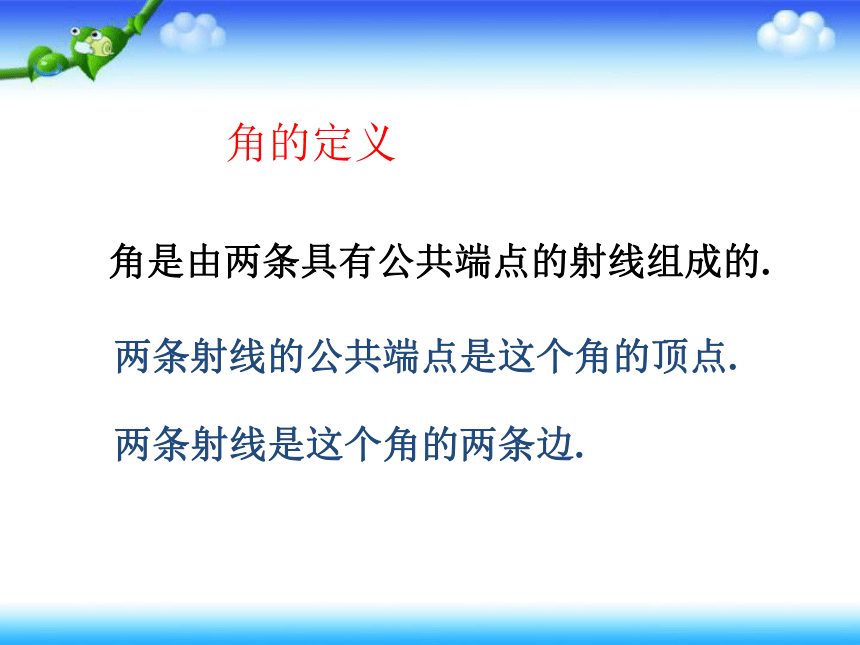 角的定义

角是由两条具有公共端点的射线组成的.

两条射线的公共端点是这个角的顶点.

两条射线是这个角的两条边.